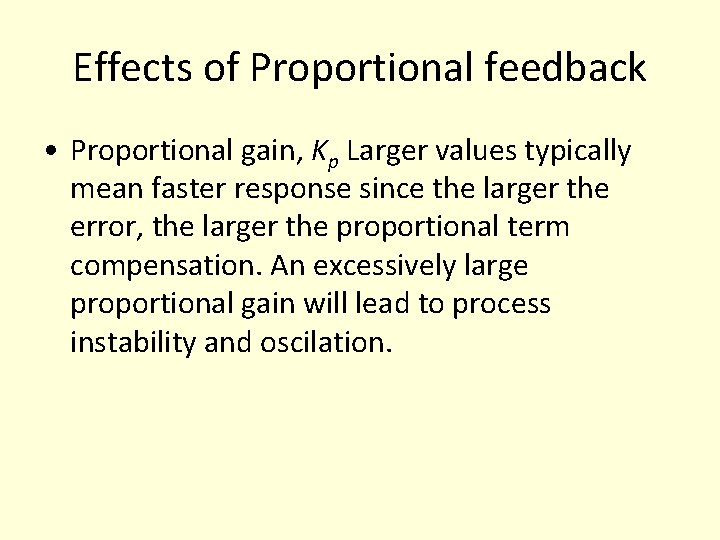 Effects of Proportional feedback

• Proportional gain, $K_p$ Larger values typically mean faster response since the larger the error, the larger the proportional term compensation. An excessively large proportional gain will lead to process instability and oscilation.